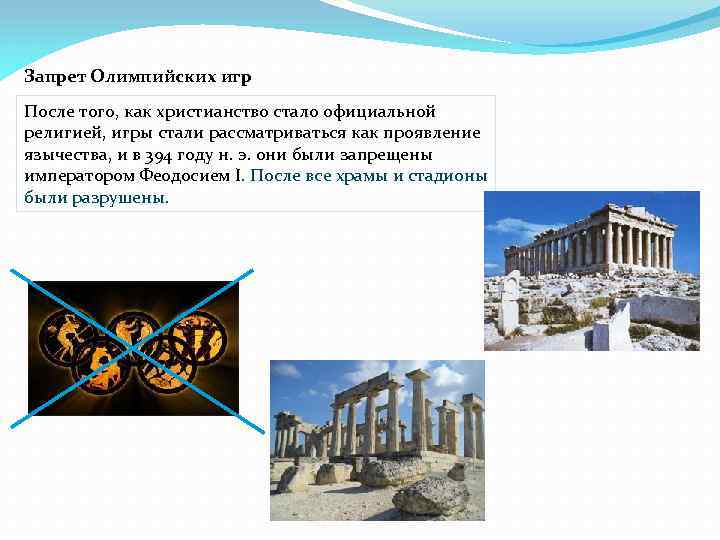 Запрет Олимпийских игр

После того, как христианство стало официальной религией, игры стали рассматриваться как проявление язычества, и в 394 году н. э. они были запрещены императором Феодосием I. После все храмы и стадионы были разрушены.